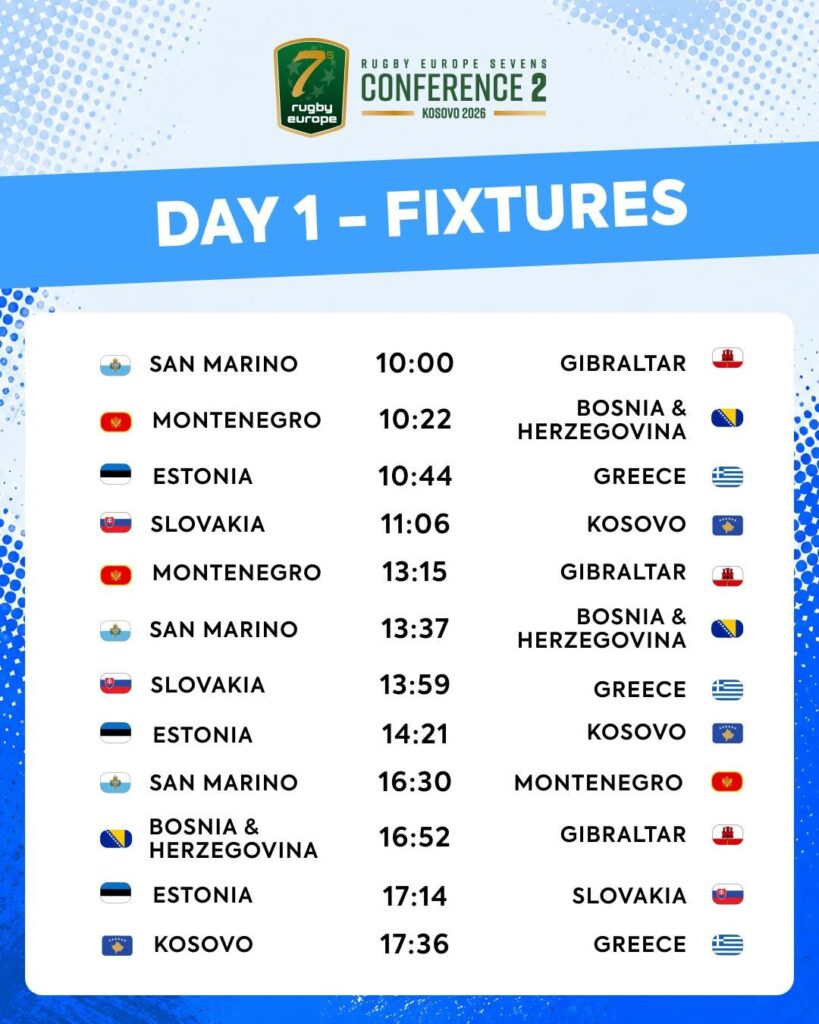 7s rugby europe

RUGBY EUROPE SEVENS
CONFERENCE 2
KOSOVO 2026

DAY 1 - FIXTURES

SAN MARINO 10:00 GIBRALTAR

MONTENEGRO 10:22 BOSNIA & HERZEGOVINA

ESTONIA 10:44 GREECE

SLOVAKIA 11:06 KOSOVO

MONTENEGRO 13:15 GIBRALTAR

SAN MARINO 13:37 BOSNIA & HERZEGOVINA

SLOVAKIA 13:59 GREECE

ESTONIA 14:21 KOSOVO

SAN MARINO 16:30 MONTENEGRO

BOSNIA & HERZEGOVINA 16:52 GIBRALTAR

ESTONIA 17:14 SLOVAKIA

KOSOVO 17:36 GREECE